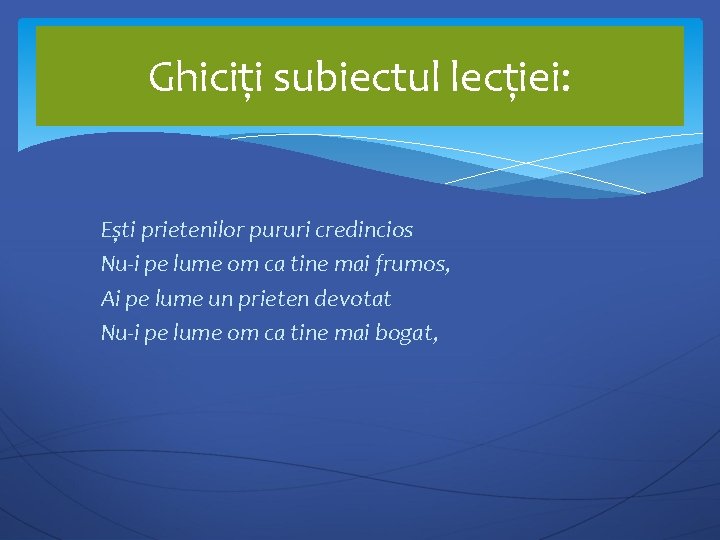 Ghiciți subiectul lecției:

Ești prietenilor pururi credincios
Nu-i pe lume om ca tine mai frumos,
Ai pe lume un prieten devotat
Nu-i pe lume om ca tine mai bogat,